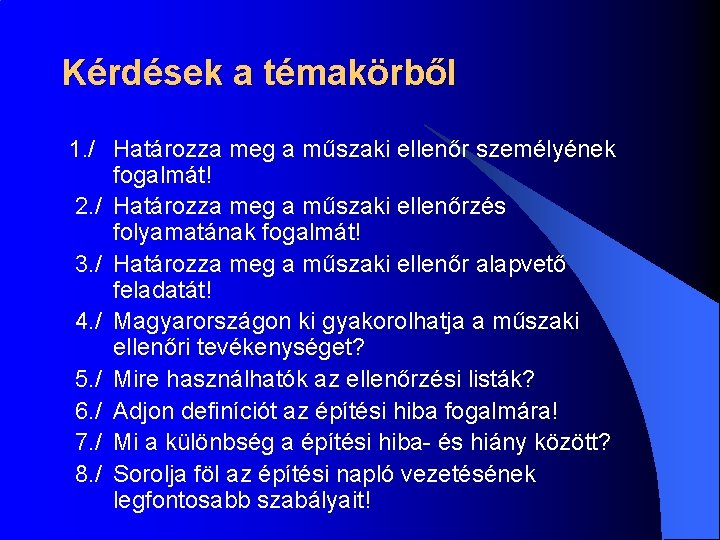 Kérdések a témakörből

1./ Határozza meg a műszaki ellenőr személyének fogalmát!
2./ Határozza meg a műszaki ellenőrzés folyamatának fogalmát!
3./ Határozza meg a műszaki ellenőr alapvető feladatát!
4./ Magyarországon ki gyakorolhatja a műszaki ellenőri tevékenységet?
5./ Mire használhatók az ellenőrzési listák?
6./ Adjon definíciót az építési hiba fogalmára!
7./ Mi a különbség a építési hiba- és hiány között?
8./ Sorolja föl az építési napló vezetésének legfontosabb szabályait!